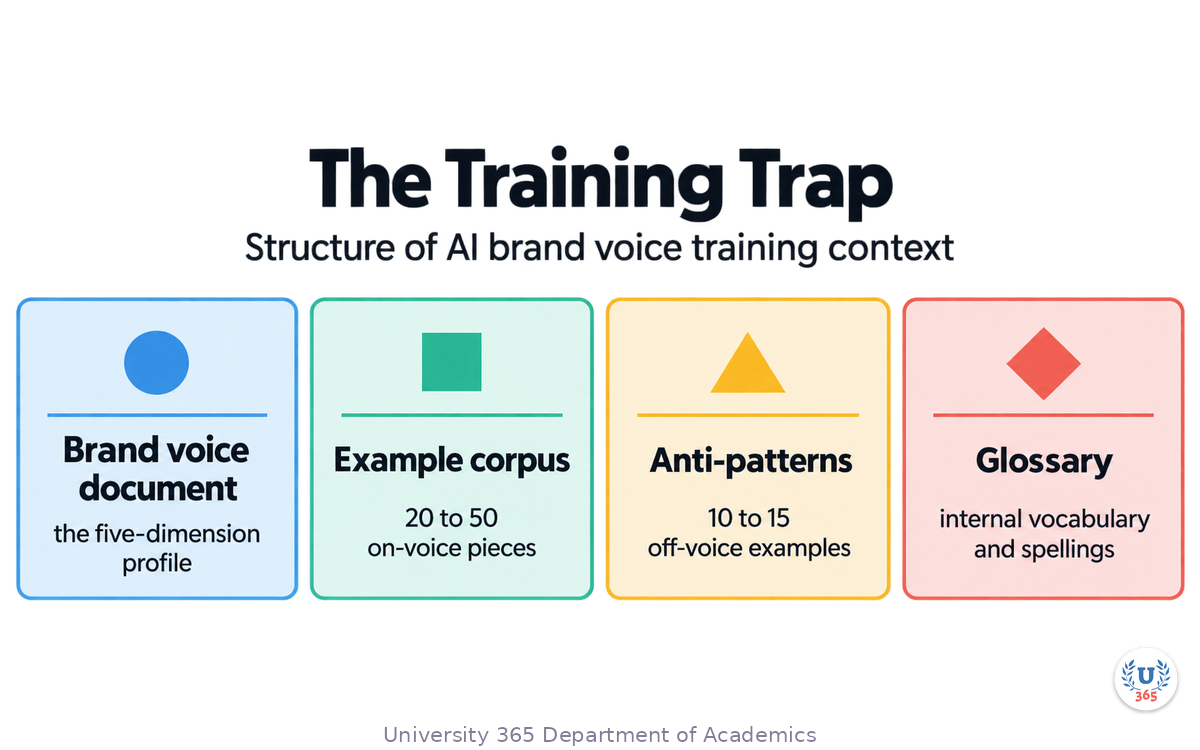 The Training Trap

Structure of AI brand voice training context

Brand voice document
the five-dimension profile

Example corpus
20 to 50 on-voice pieces

Anti-patterns
10 to 15 off-voice examples

Glossary
internal vocabulary and spellings

U
365

University 365 Department of Academics